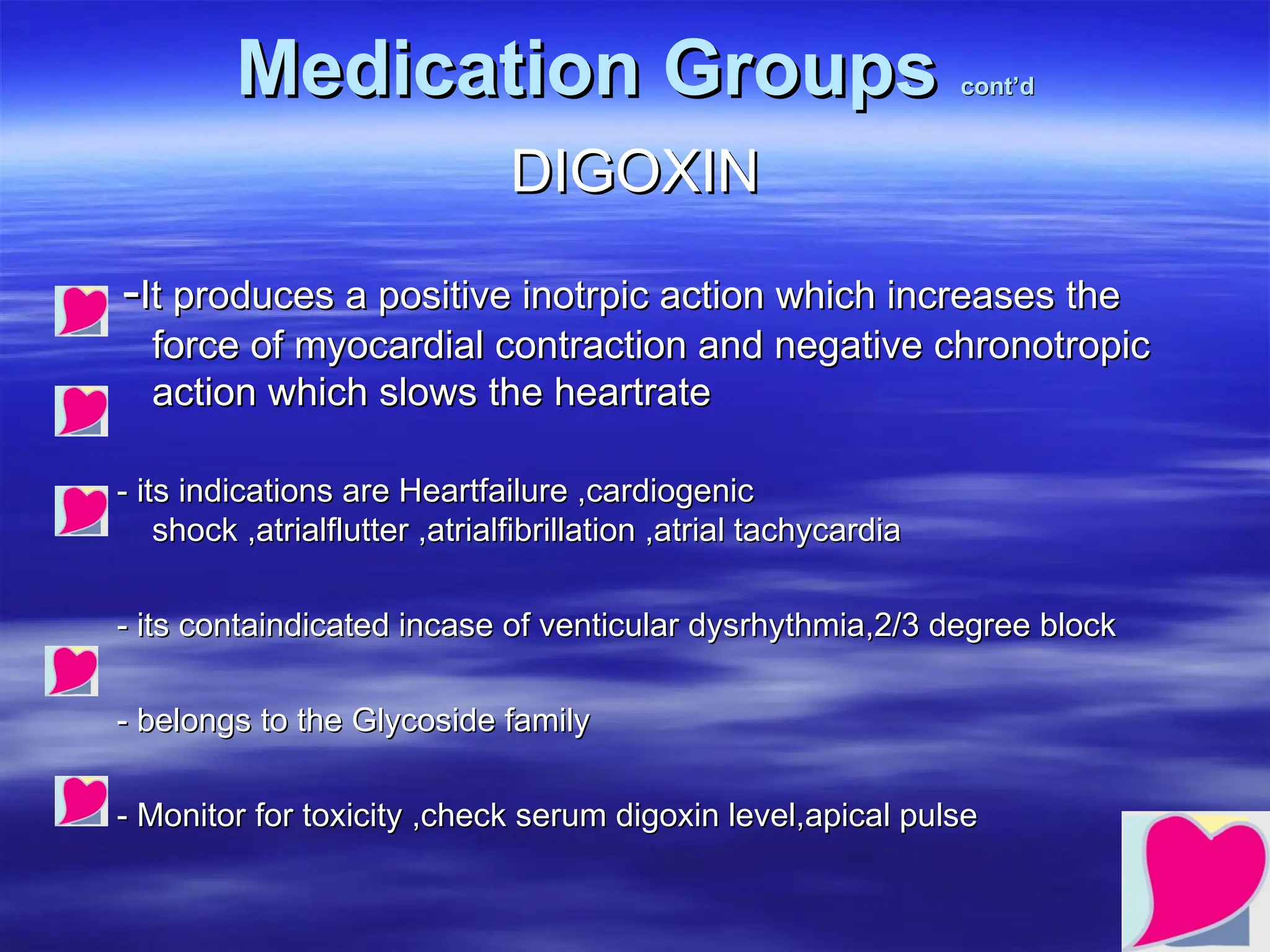 Medication Groups cont'd

DIGOXIN

-It produces a positive inotrpic action which increases the force of myocardial contraction and negative chronotropic action which slows the heartrate

- its indications are Heartfailure ,cardiogenic shock ,atrialflutter ,atrialfibrillation ,atrial tachycardia

- its containdicated incase of venticular dysrhythmia,2/3 degree block

- belongs to the Glycoside family

- Monitor for toxicity ,check serum digoxin level,apical pulse